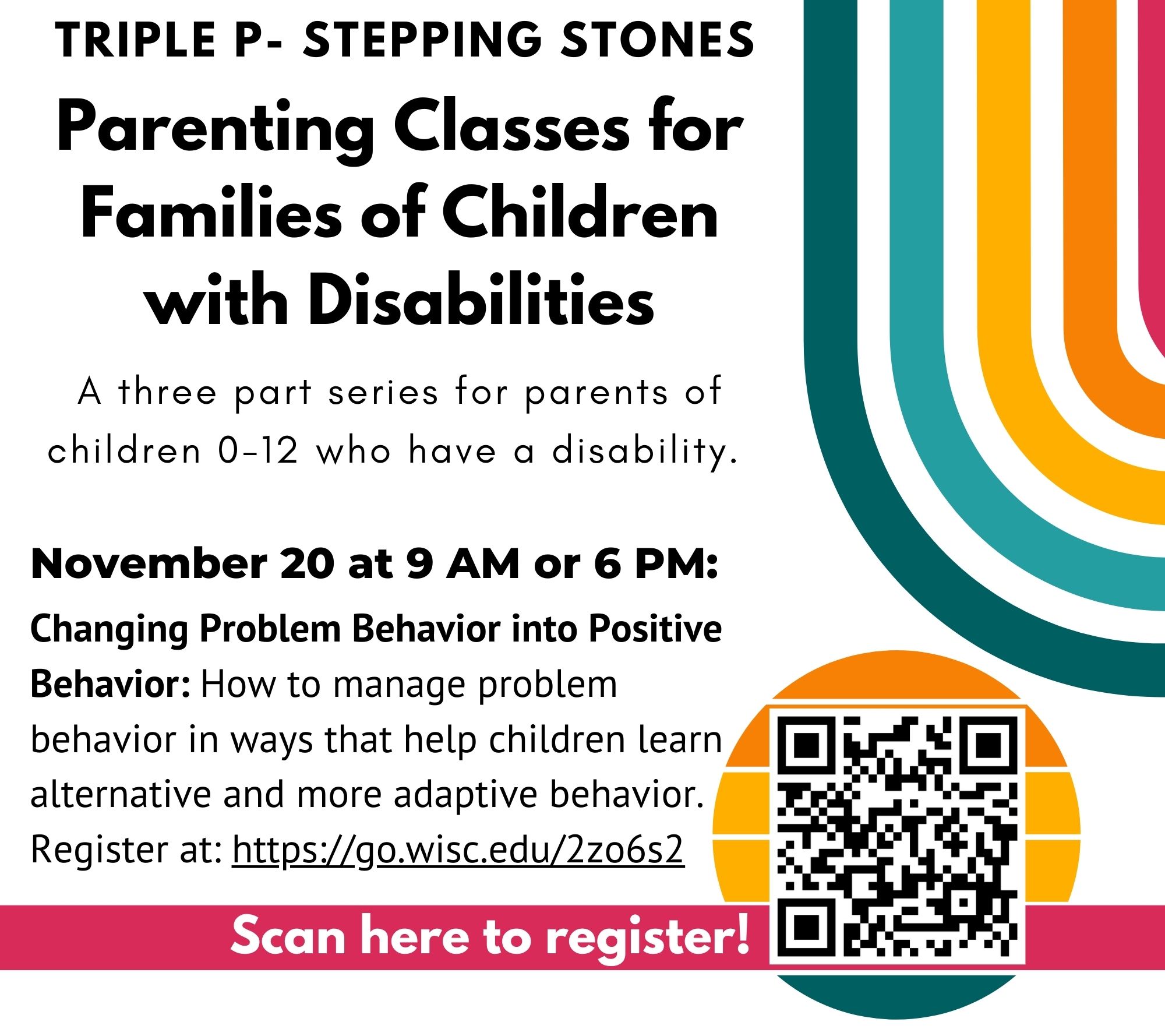 TRIPLE P- STEPPING STONES

Parenting Classes for Families of Children with Disabilities

A three part series for parents of children 0-12 who have a disability.

November 20 at 9 AM or 6 PM:

Changing Problem Behavior into Positive Behavior: How to manage problem behavior in ways that help children learn alternative and more adaptive behavior. Register at: https://go.wisc.edu/2zo6s2

Scan here to register!